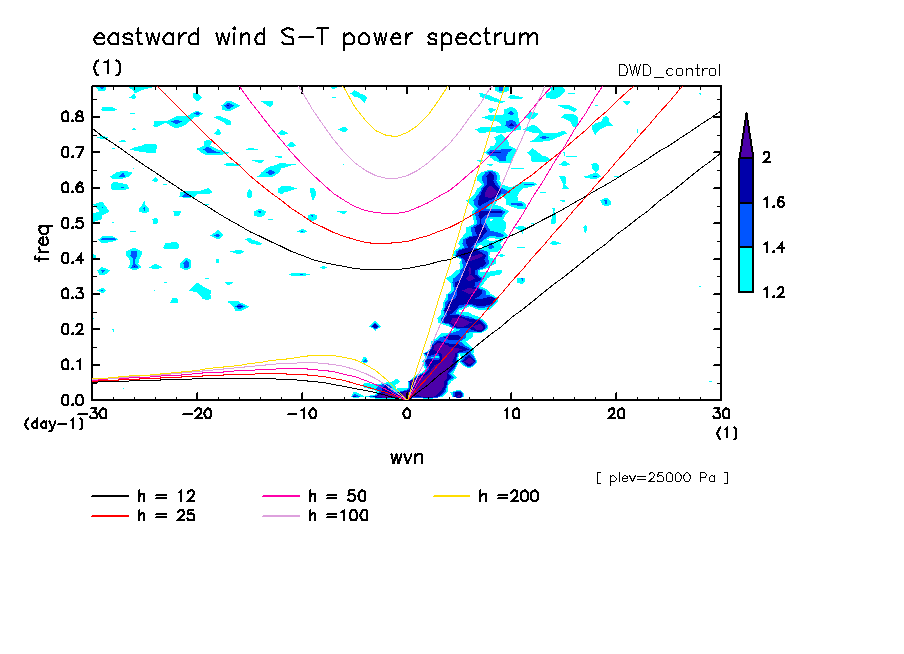 eastward wind S-T power spectrum
(1)
DWD_control

freq
0.8
0.7
0.6
0.5
0.4
0.3
0.2
0.1
0.0
(day-1)

-30
-20
-10
0
10
20
30
(1)

wvn

2
1.6
1.4
1.2

[ plev=25000 Pa ]

h = 12
h = 25
h = 50
h =100
h =200